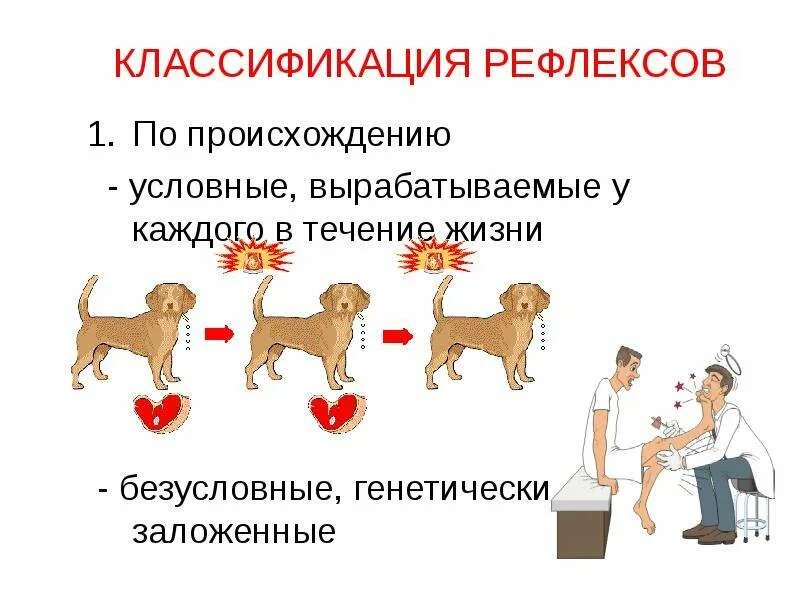 КЛАССИФИКАЦИЯ РЕФЛЕКСОВ

1. По происхождению

- условные, вырабатываемые у каждого в течение жизни

- безусловные, генетически заложенные